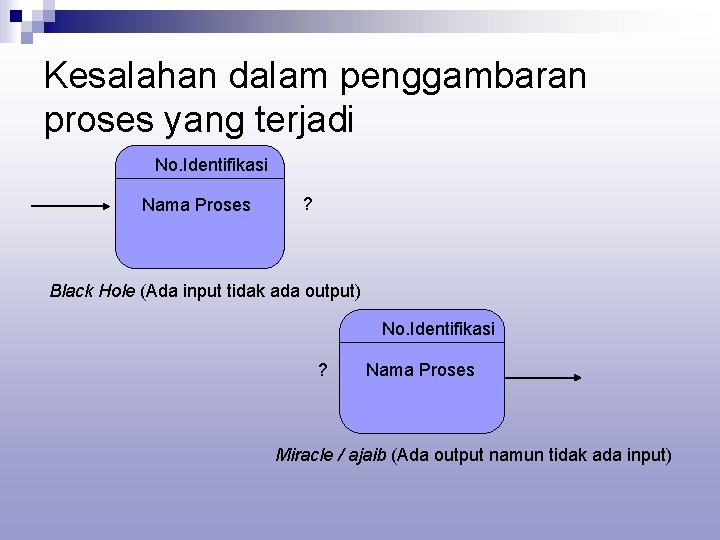 Kesalahan dalam penggambaran proses yang terjadi

No.Identifikasi

Nama Proses

?

Black Hole (Ada input tidak ada output)

No.Identifikasi

?

Nama Proses

Miracle / ajaib (Ada output namun tidak ada input)